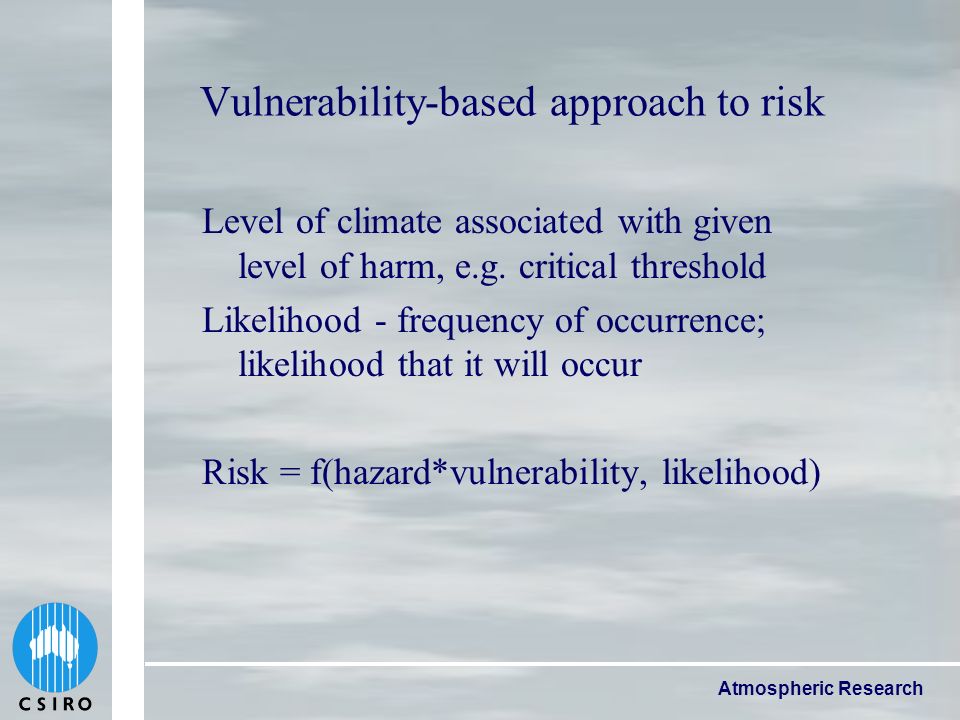 Vulnerability-based approach to risk

Level of climate associated with given level of harm, e.g. critical threshold

Likelihood - frequency of occurrence; likelihood that it will occur

Risk = f(hazard*vulnerability, likelihood)

CSIRO

Atmospheric Research